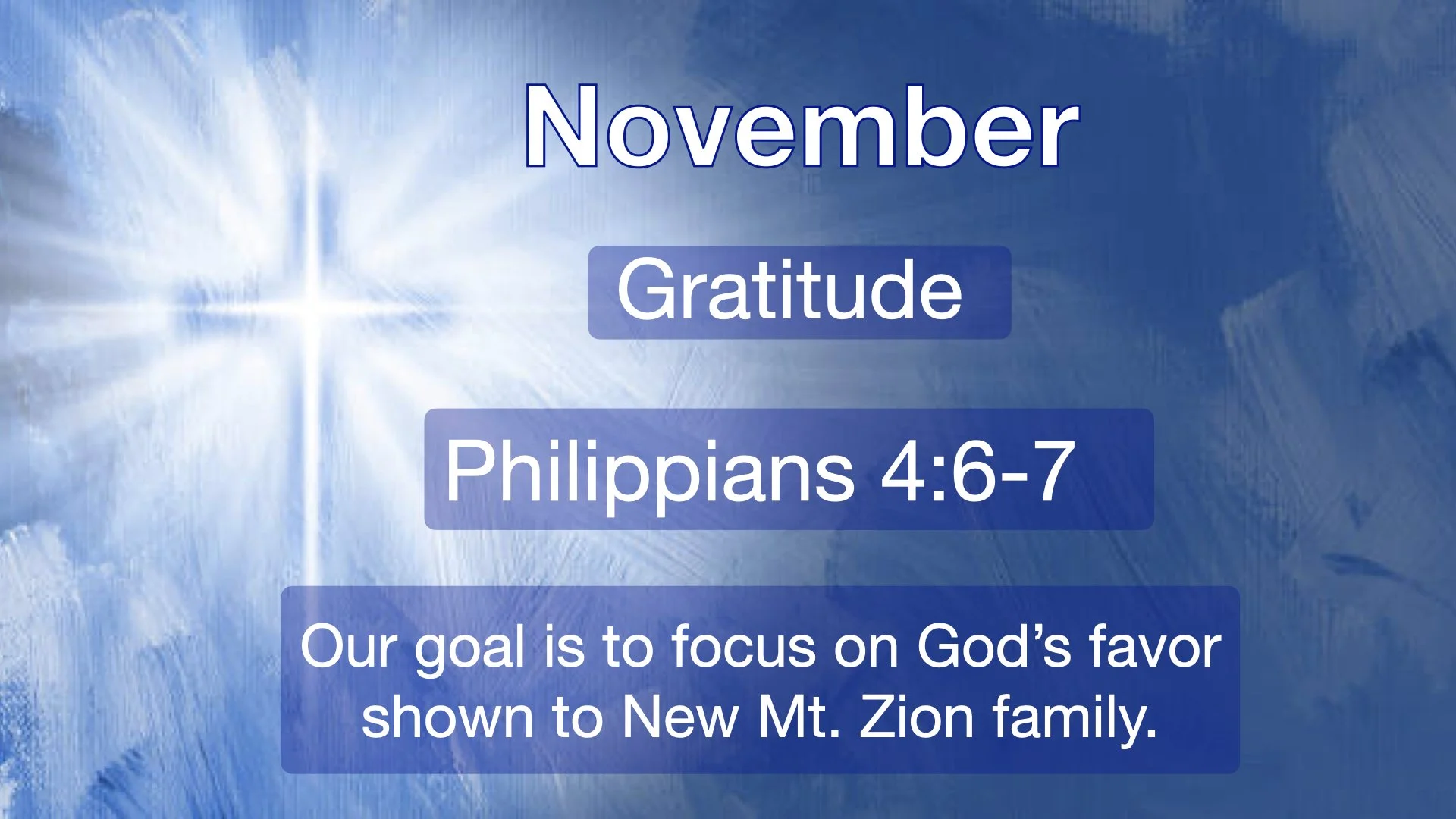 November

Gratitude

Philippians 4:6-7

Our goal is to focus on God’s favor shown to New Mt. Zion family.